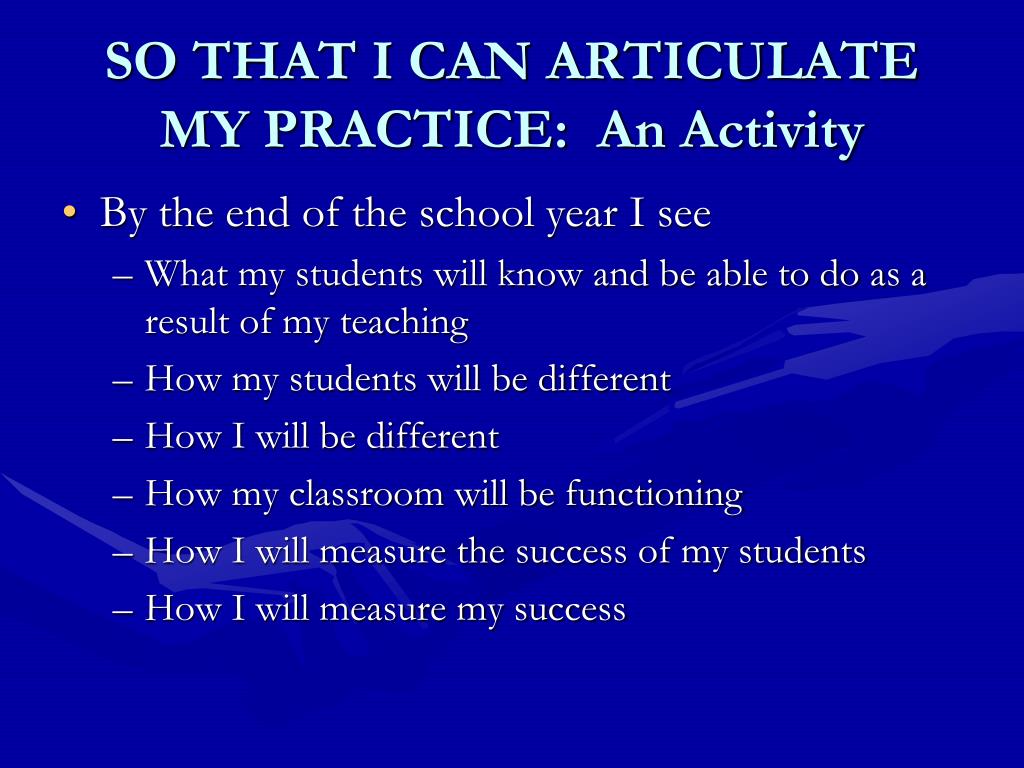 SO THAT I CAN ARTICULATE MY PRACTICE: An Activity

• By the end of the school year I see
– What my students will know and be able to do as a result of my teaching
– How my students will be different
– How I will be different
– How my classroom will be functioning
– How I will measure the success of my students
– How I will measure my success